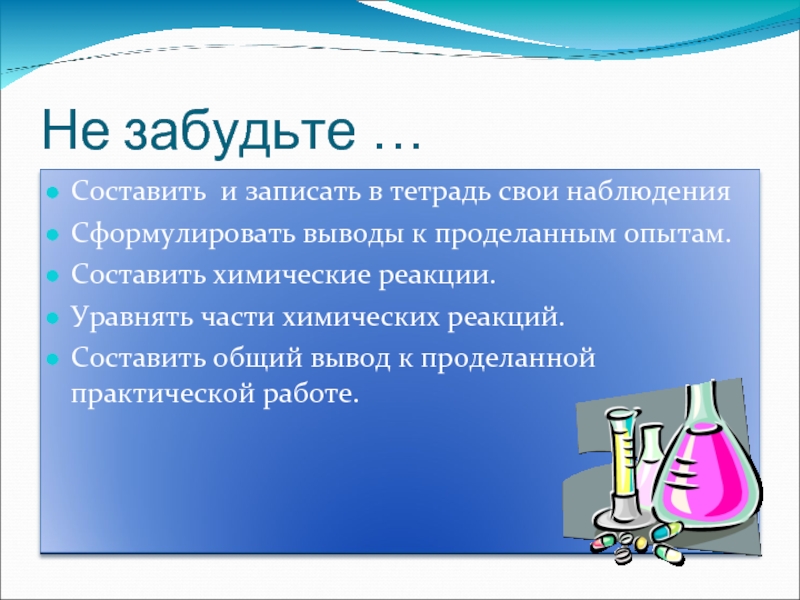 Не забудьте …

Составить и записать в тетрадь свои наблюдения

Сформулировать выводы к проделанным опытам.

Составить химические реакции.

Уравнять части химических реакций.

Составить общий вывод к проделанной практической работе.